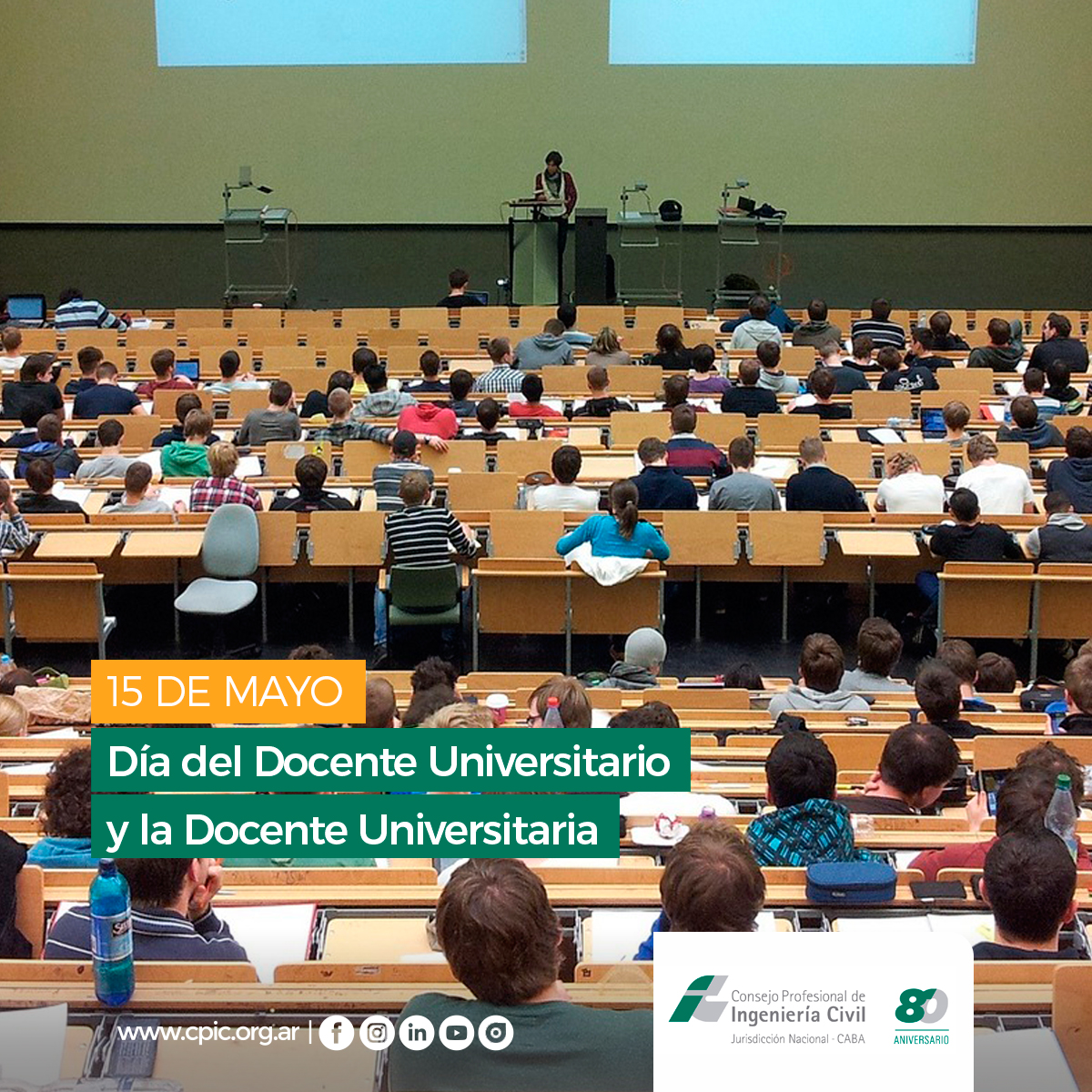 15 DE MAYO

Día del Docente Universitario y la Docente Universitaria

www.cpic.org.ar |

Consejo Profesional de Ingeniería Civil
Jurisdicción Nacional - CABA

80 ANIVERSARIO